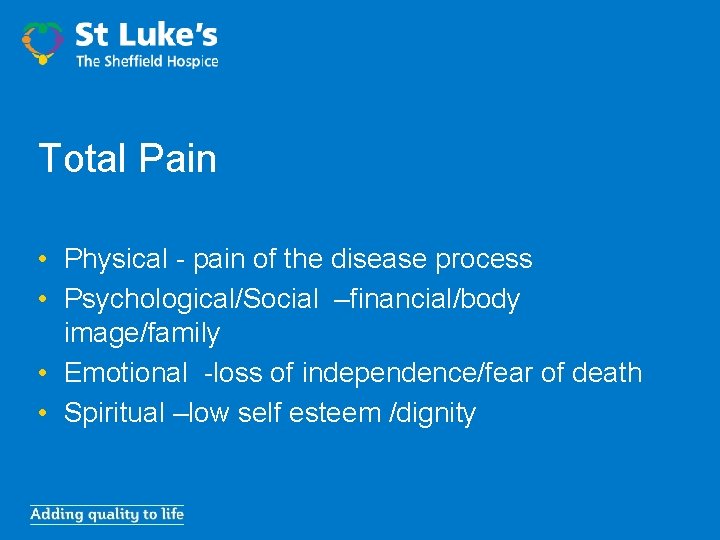 St Luke's
The Sheffield Hospice

Total Pain

• Physical - pain of the disease process
• Psychological/Social –financial/body image/family
• Emotional -loss of independence/fear of death
• Spiritual –low self esteem /dignity

Adding quality to life